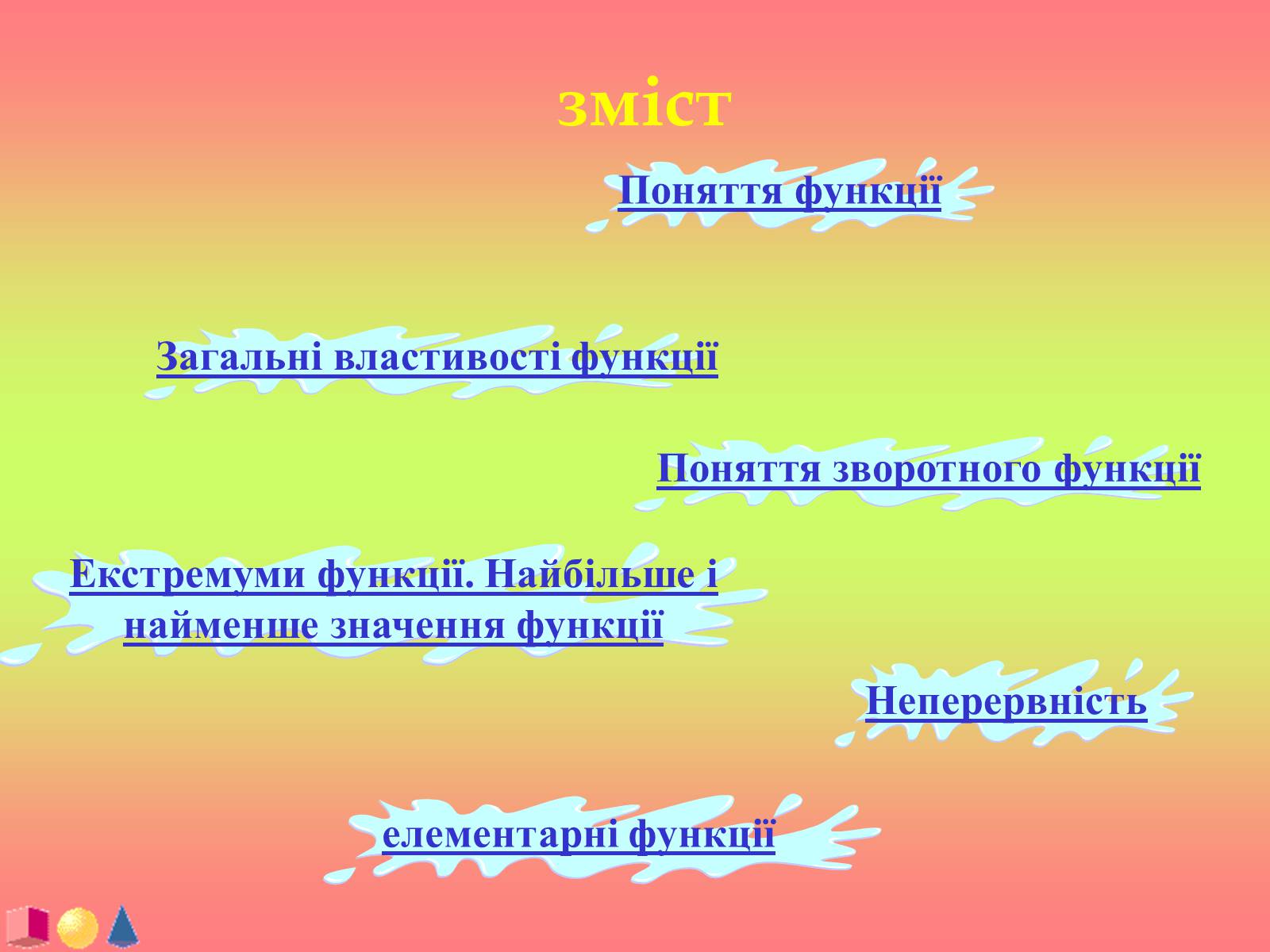 зміст

Поняття функції

Загальні властивості функції

Поняття зворотного функції

Екстремуми функції. Найбільше і найменше значення функції

Неперервність

елементарні функції